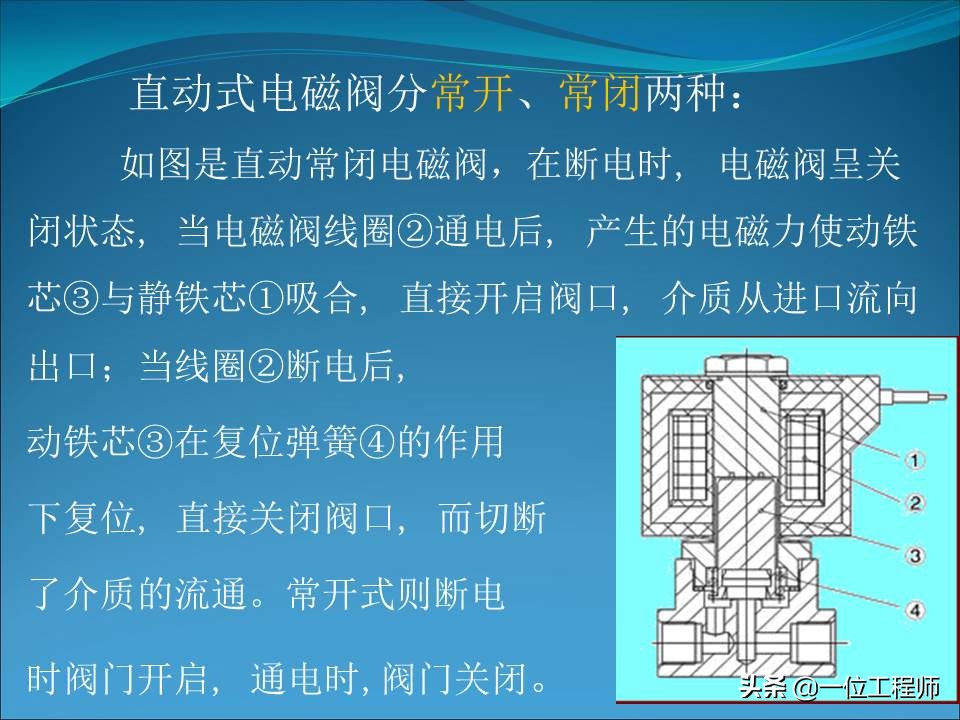 直动式电磁阀分常开、常闭两种：

如图是直动常闭电磁阀，在断电时，电磁阀呈关闭状态，当电磁阀线圈②通电后，产生的电磁力使动铁芯③与静铁芯①吸合，直接开启阀口，介质从进口流向出口；当线圈②断电后，动铁芯③在复位弹簧④的作用下复位，直接关闭阀口，而切断了介质的流通。常开式则断电时阀门开启，通电时，阀门关闭。

①
②
③
④

头条 @一位工程师